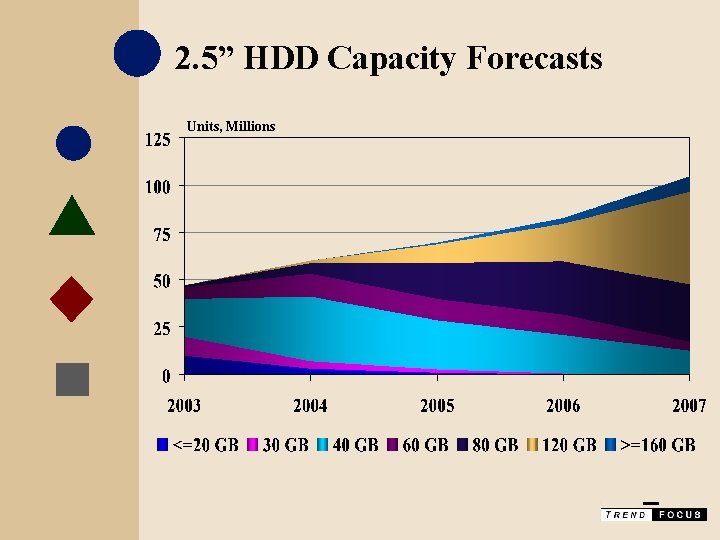 2.5" HDD Capacity Forecasts

Units, Millions

125
100
75
50
25
0

2003
2004
2005
2006
2007

<=20 GB 30 GB 40 GB 60 GB 80 GB 120 GB >=160 GB

TREND FOCUS